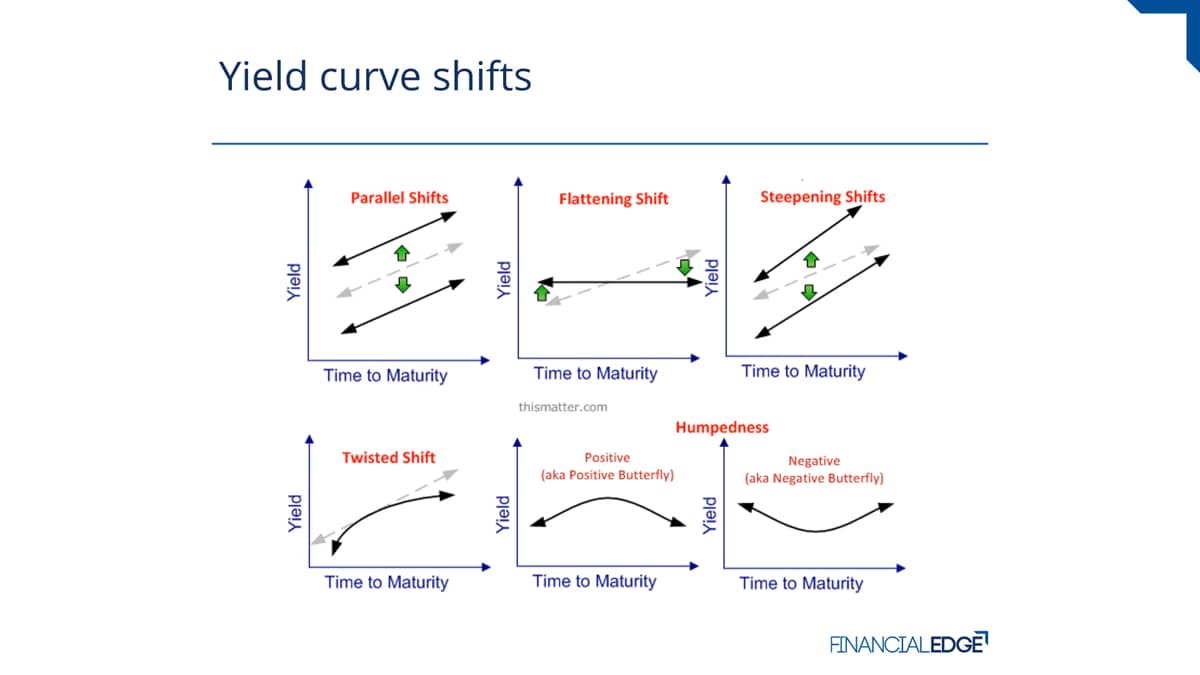 Yield curve shifts

Parallel Shifts

Yield

Time to Maturity

Flattening Shift

Yield

Time to Maturity

Steepening Shifts

Yield

Time to Maturity

thismatter.com

Twisted Shift

Yield

Time to Maturity

Humpedness

Positive
(aka Positive Butterfly)

Yield

Time to Maturity

Negative
(aka Negative Butterfly)

Yield

Time to Maturity

FINANCIALEDGE